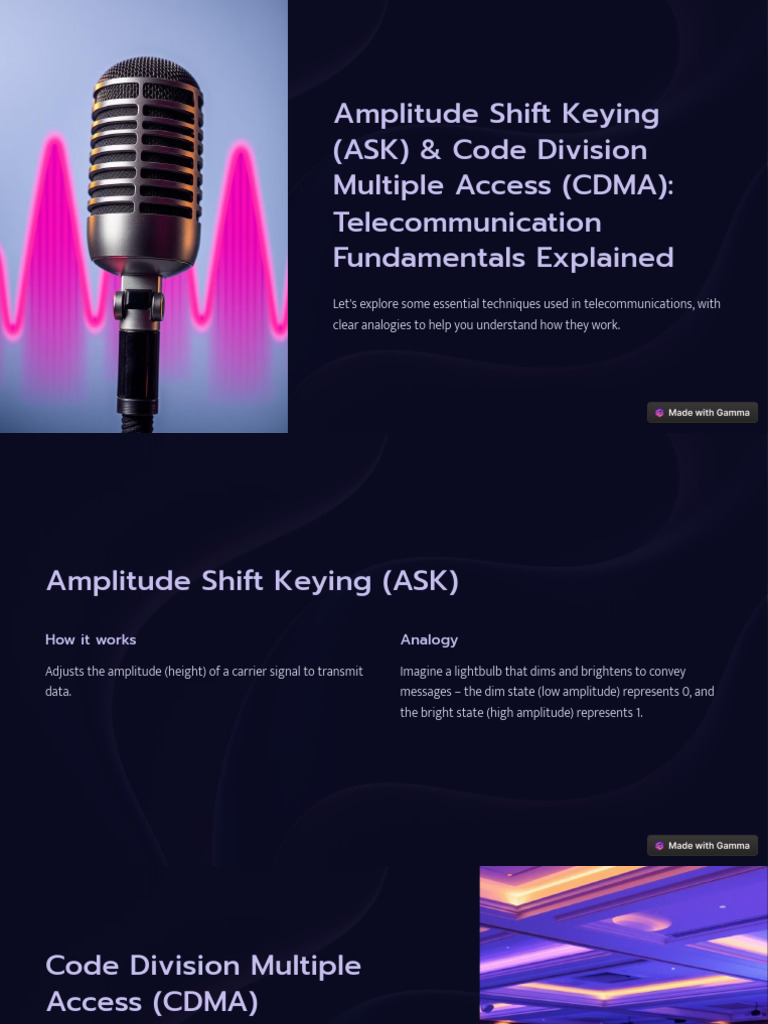 Amplitude Shift Keying (ASK) & Code Division Multiple Access (CDMA): Telecommunication Fundamentals Explained

Let's explore some essential techniques used in telecommunications, with clear analogies to help you understand how they work.

Made with Gamma

Amplitude Shift Keying (ASK)

How it works

Adjusts the amplitude (height) of a carrier signal to transmit data.

Analogy

Imagine a lightbulb that dims and brightens to convey messages – the dim state (low amplitude) represents 0, and the bright state (high amplitude) represents 1.

Made with Gamma

Code Division Multiple Access (CDMA)